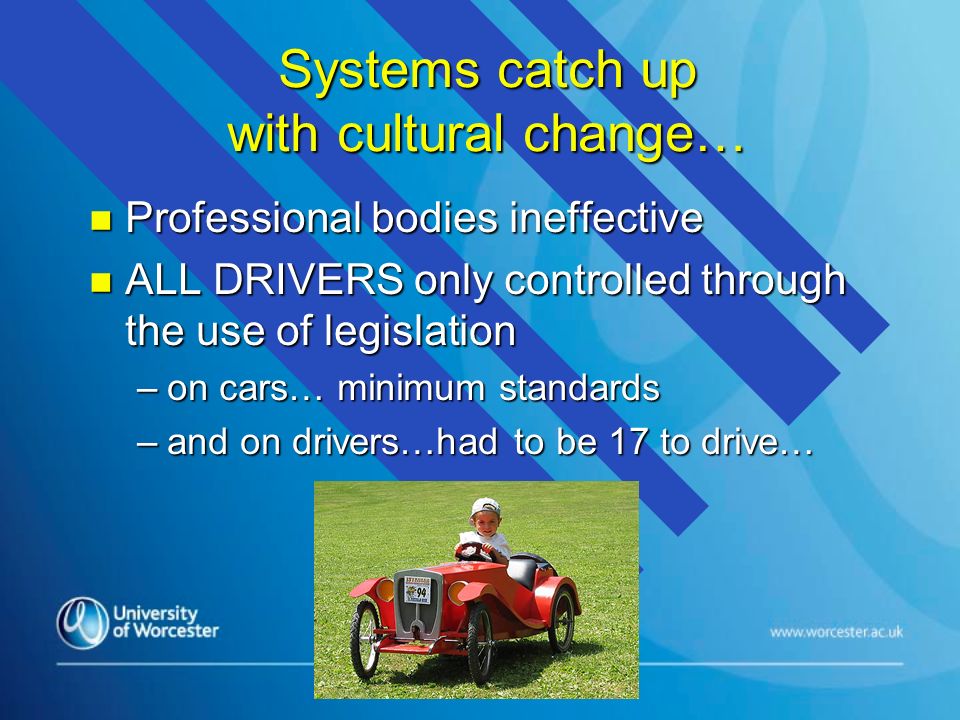 Systems catch up with cultural change…

Professional bodies ineffective

ALL DRIVERS only controlled through the use of legislation

– on cars… minimum standards

– and on drivers…had to be 17 to drive…

94

University of Worcester

www.worcester.ac.uk